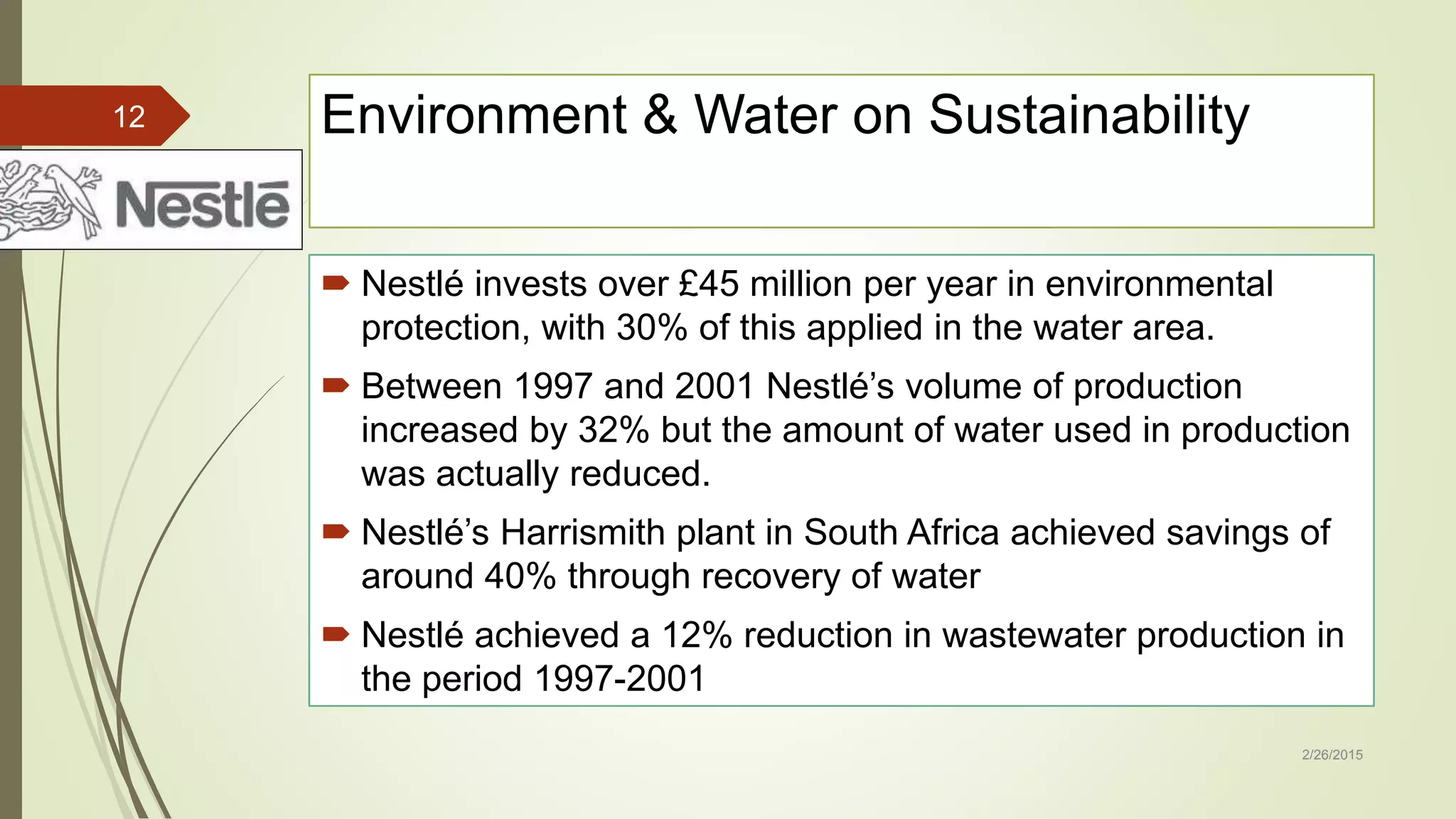 12

Nestlé

Environment & Water on Sustainability

Nestlé invests over £45 million per year in environmental protection, with 30% of this applied in the water area.

Between 1997 and 2001 Nestlé's volume of production increased by 32% but the amount of water used in production was actually reduced.

Nestlé's Harrismith plant in South Africa achieved savings of around 40% through recovery of water

Nestlé achieved a 12% reduction in wastewater production in the period 1997-2001

2/26/2015